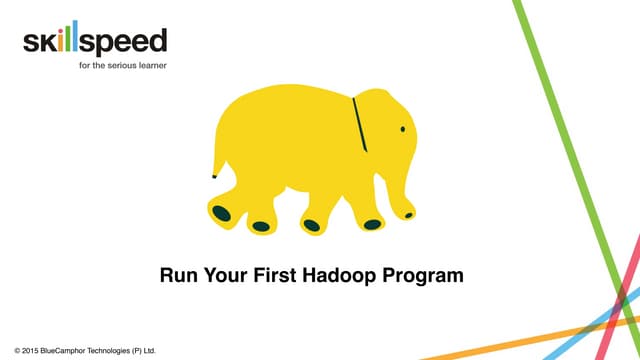 skillspeed
for the serious learner

Run Your First Hadoop Program

© 2015 BlueCamphor Technologies (P) Ltd.